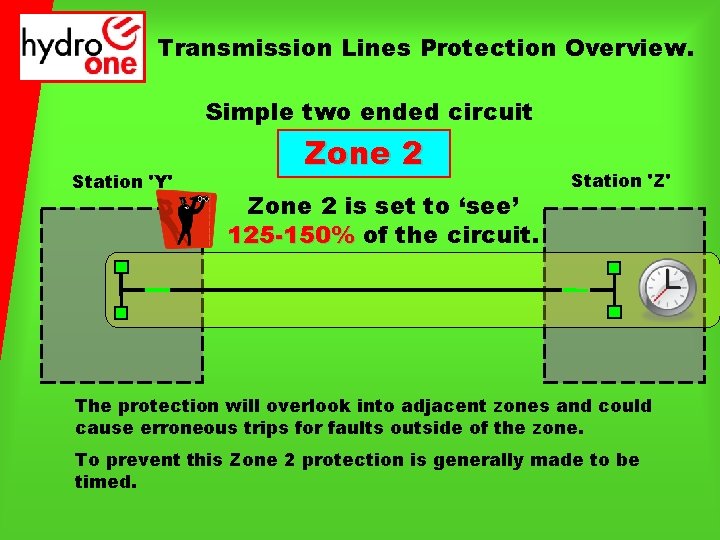 hydro one

Transmission Lines Protection Overview.

Simple two ended circuit

Zone 2

Station 'Y'

Station 'Z'

Zone 2 is set to ‘see’ 125-150% of the circuit.

The protection will overlook into adjacent zones and could cause erroneous trips for faults outside of the zone.

To prevent this Zone 2 protection is generally made to be timed.